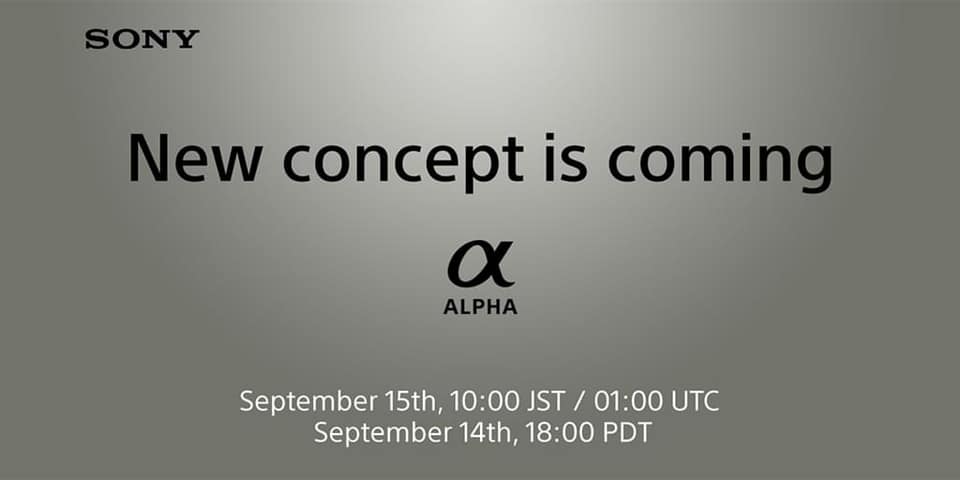 SONY

New concept is coming

α
ALPHA

September 15th, 10:00 JST / 01:00 UTC
September 14th, 18:00 PDT